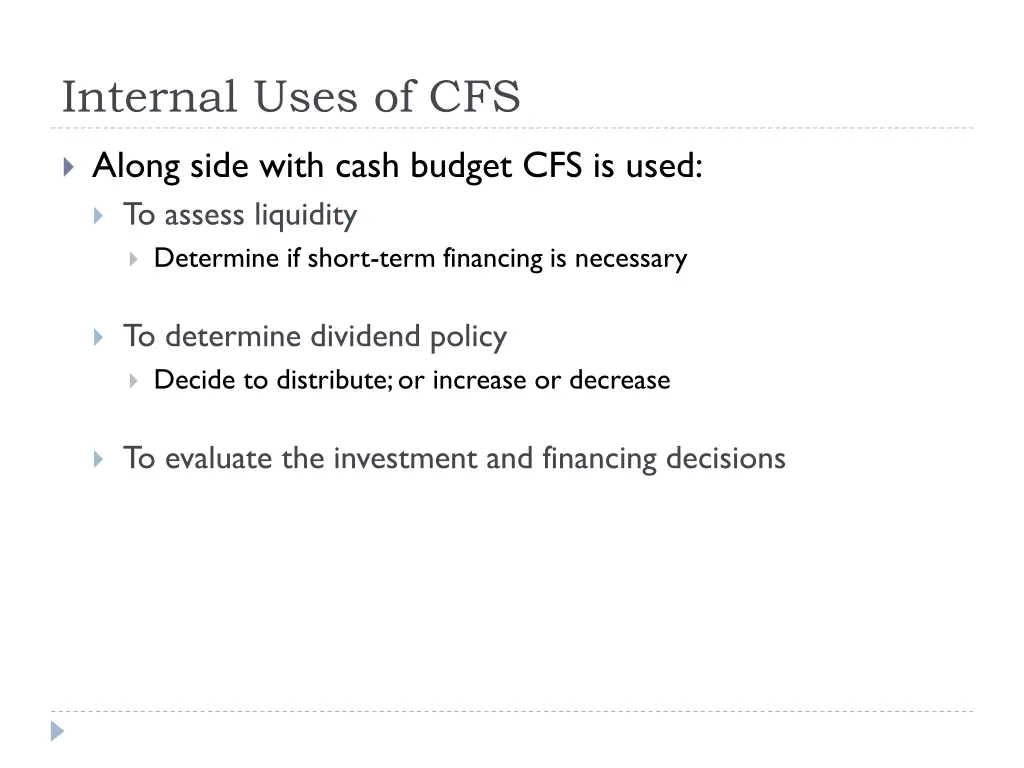 Internal Uses of CFS

Along side with cash budget CFS is used:

To assess liquidity

Determine if short-term financing is necessary

To determine dividend policy

Decide to distribute; or increase or decrease

To evaluate the investment and financing decisions